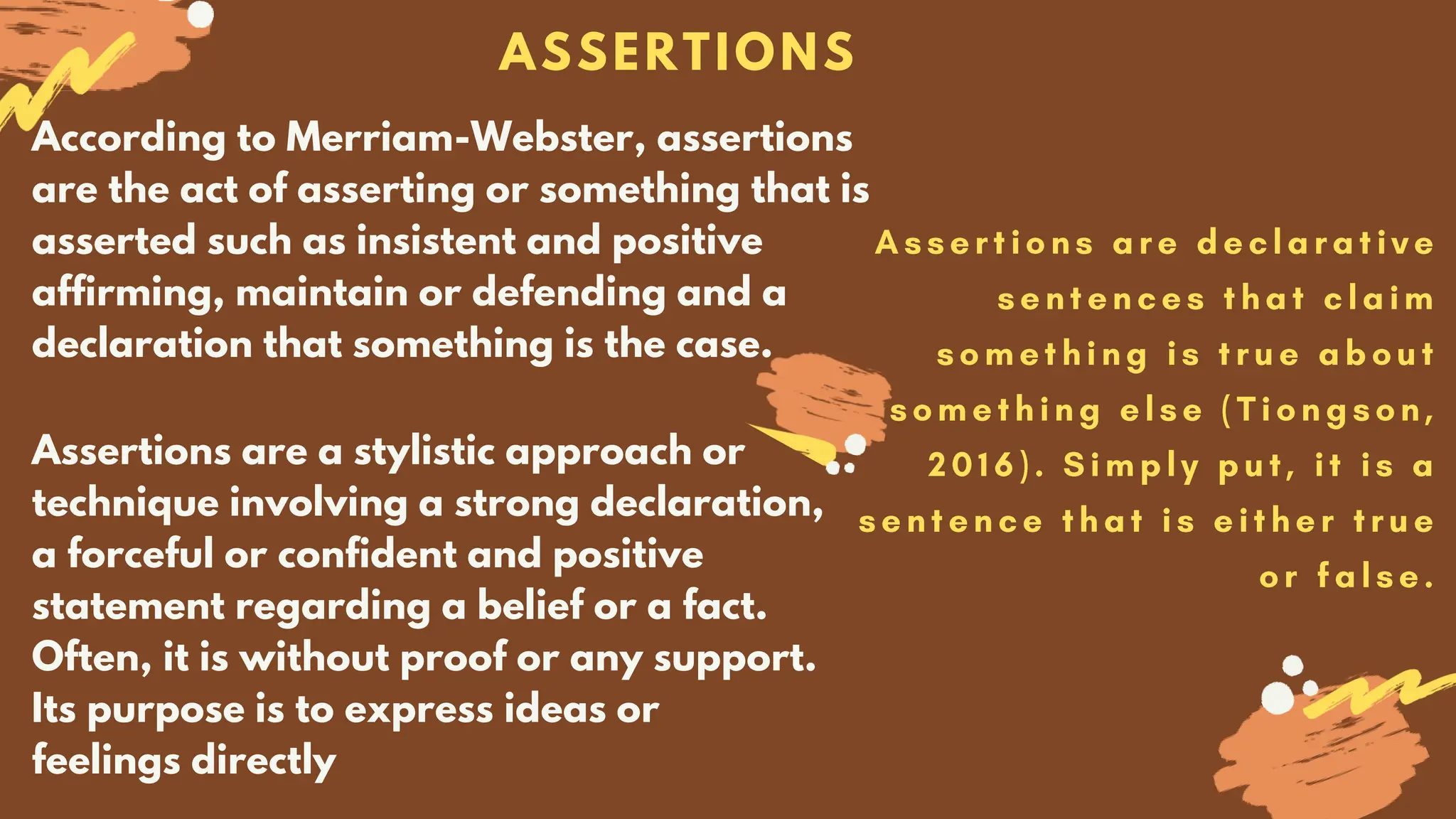 ASSERTIONS

According to Merriam-Webster, assertions are the act of asserting or something that is asserted such as insistent and positive affirming, maintain or defending and a declaration that something is the case.

Assertions are a stylistic approach or technique involving a strong declaration, a forceful or confident and positive statement regarding a belief or a fact. Often, it is without proof or any support. Its purpose is to express ideas or feelings directly

Assertions are declarative sentences that claim something is true about something else (Tiongson, 2016). Simply put, it is a sentence that is either true or false.